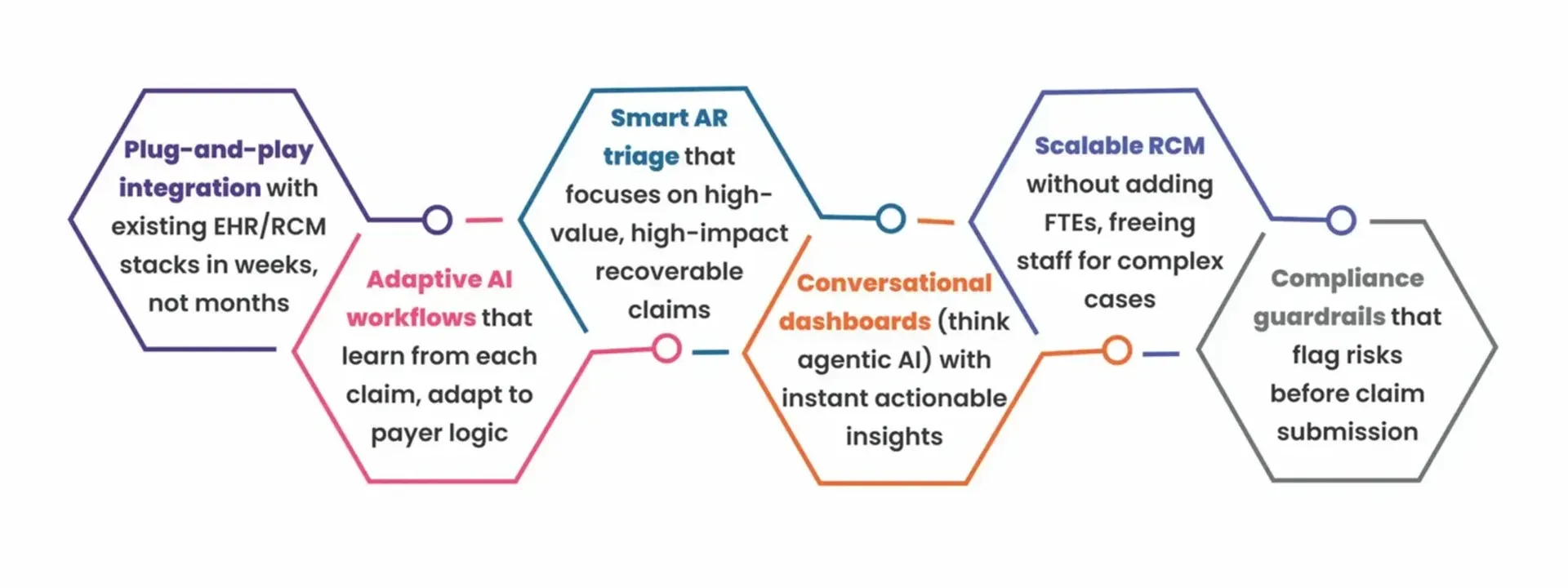 Plug-and-play integration with existing EHR/RCM stacks in weeks, not months

Adaptive AI workflows that learn from each claim, adapt to payer logic

Smart AR triage that focuses on high-value, high-impact recoverable claims

Conversational dashboards (think agentic AI) with instant actionable insights

Scalable RCM without adding FTEs, freeing staff for complex cases

Compliance guardrails that flag risks before claim submission